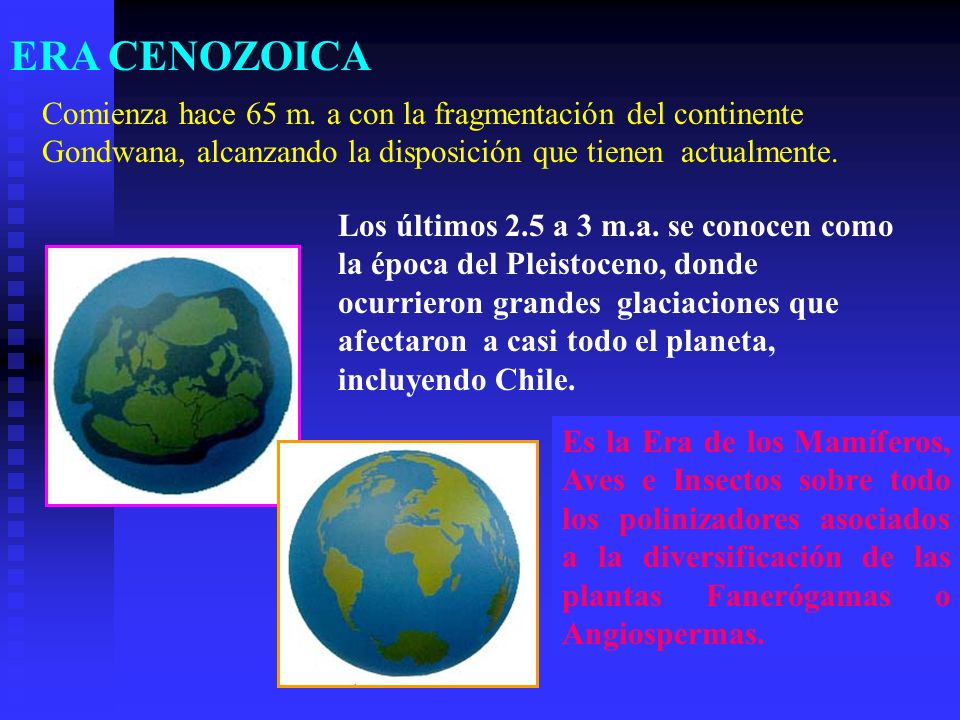 ERA CENOZOICA

Comienza hace 65 m. a con la fragmentación del continente Gondwana, alcanzando la disposición que tienen actualmente.

Los últimos 2.5 a 3 m.a. se conocen como la época del Pleistoceno, donde ocurrieron grandes glaciaciones que afectaron a casi todo el planeta, incluyendo Chile.

Es la Era de los Mamíferos, Aves e Insectos sobre todo los polinizadores asociados a la diversificación de las plantas Fanerógamas o Angiospermas.